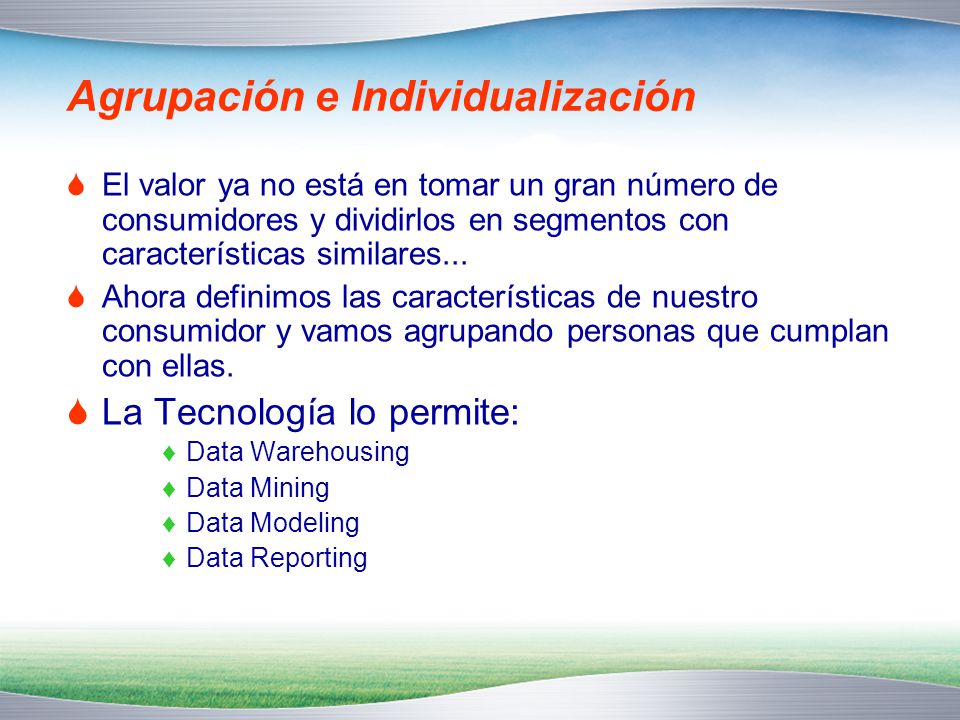 Agrupación e Individualización

El valor ya no está en tomar un gran número de consumidores y dividirlos en segmentos con características similares...

Ahora definimos las características de nuestro consumidor y vamos agrupando personas que cumplan con ellas.

La Tecnología lo permite:

Data Warehousing

Data Mining

Data Modeling

Data Reporting